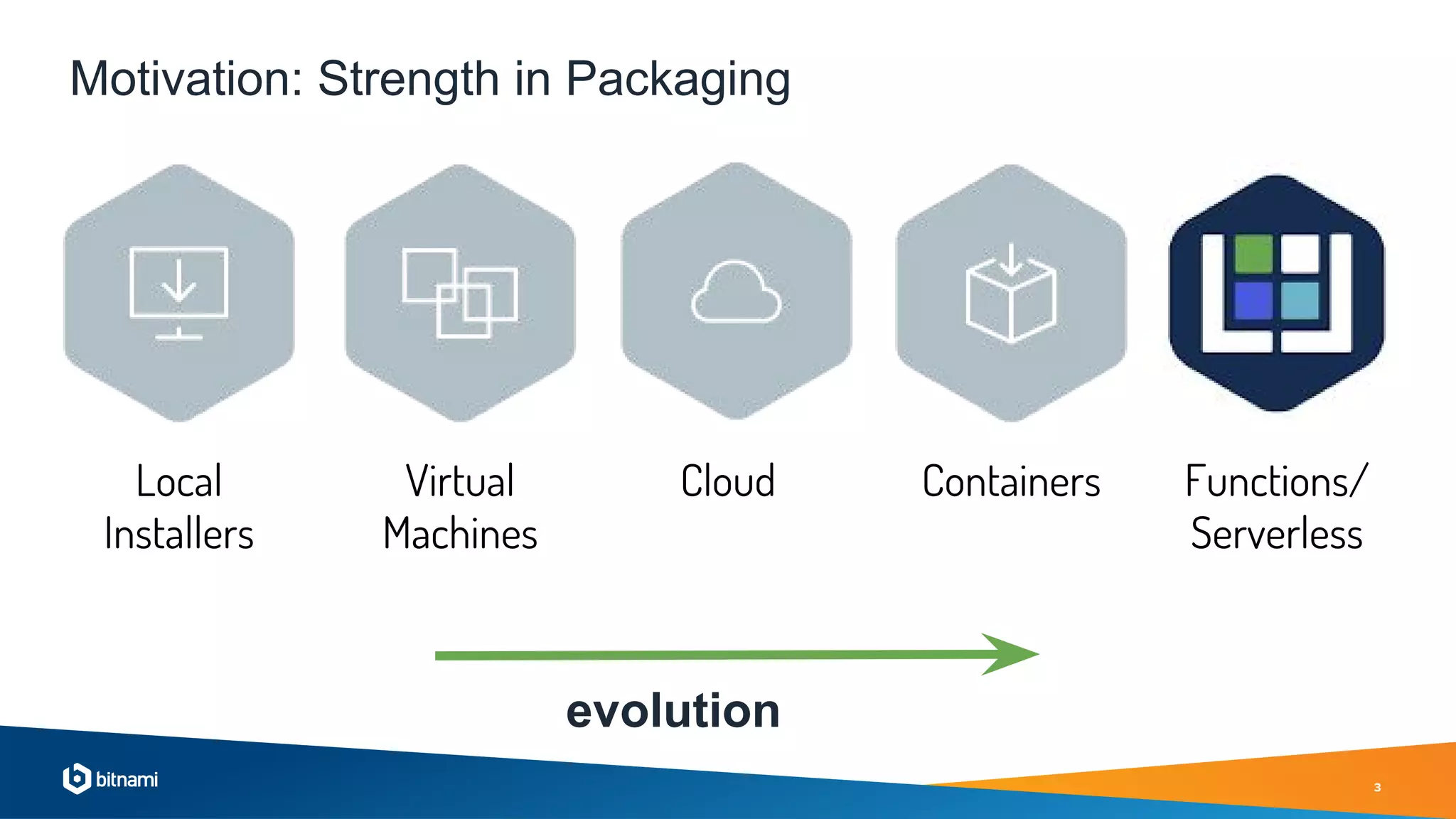 Motivation: Strength in Packaging

Local Installers

Virtual Machines

Cloud

Containers

Functions/ Serverless

evolution

bitnami

3